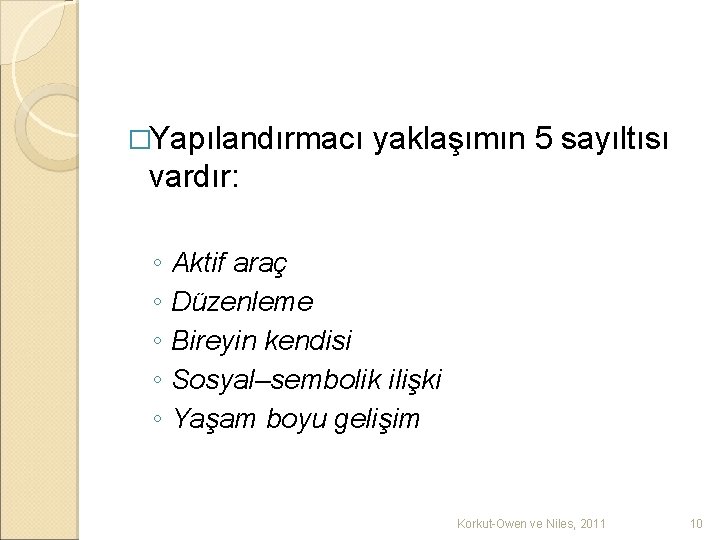 □Yapılandırmacı yaklaşımın 5 sayıltısı vardır:

◦ Aktif araç
◦ Düzenleme
◦ Bireyin kendisi
◦ Sosyal–sembolik ilişki
◦ Yaşam boyu gelişim

Korkut-Owen ve Niles, 2011

10